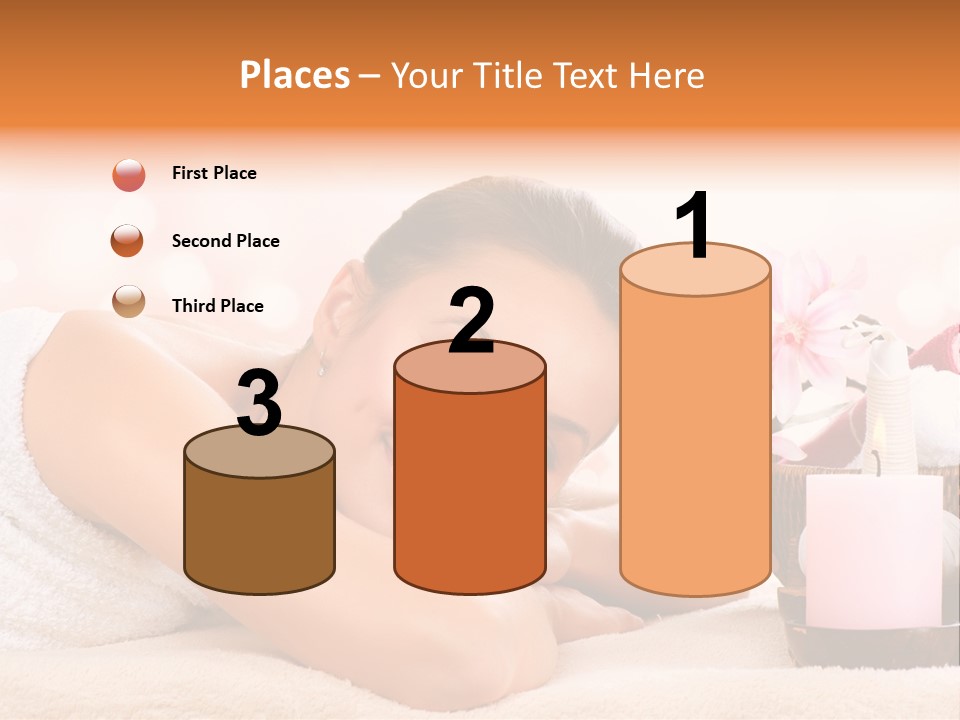 Places – Your Title Text Here

First Place

Second Place

Third Place

3

2

1